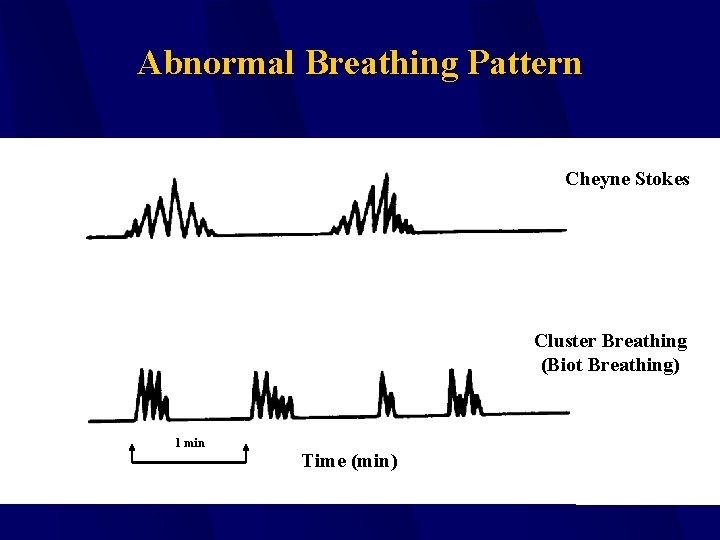 Abnormal Breathing Pattern

Cheyne Stokes

Cluster Breathing
(Biot Breathing)

1 min

Time (min)